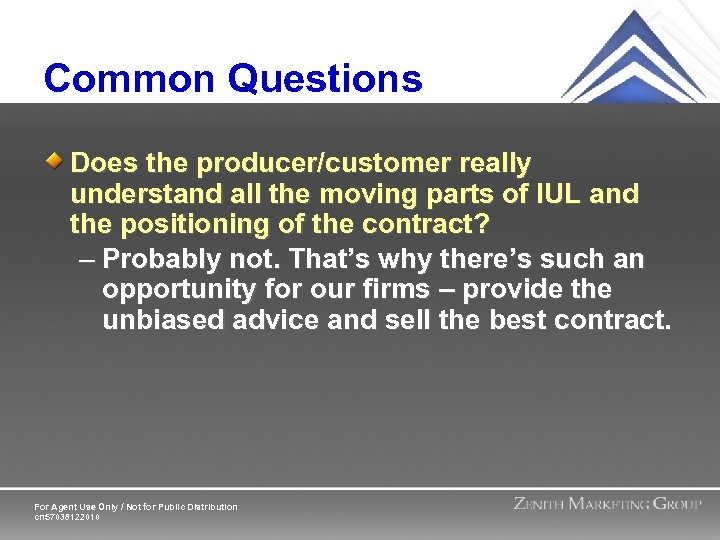 Common Questions

Does the producer/customer really understand all the moving parts of IUL and the positioning of the contract?

– Probably not. That's why there's such an opportunity for our firms – provide the unbiased advice and sell the best contract.

For Agent Use Only / Not for Public Distribution
cn57038122010

ZENITH MARKETING GROUP